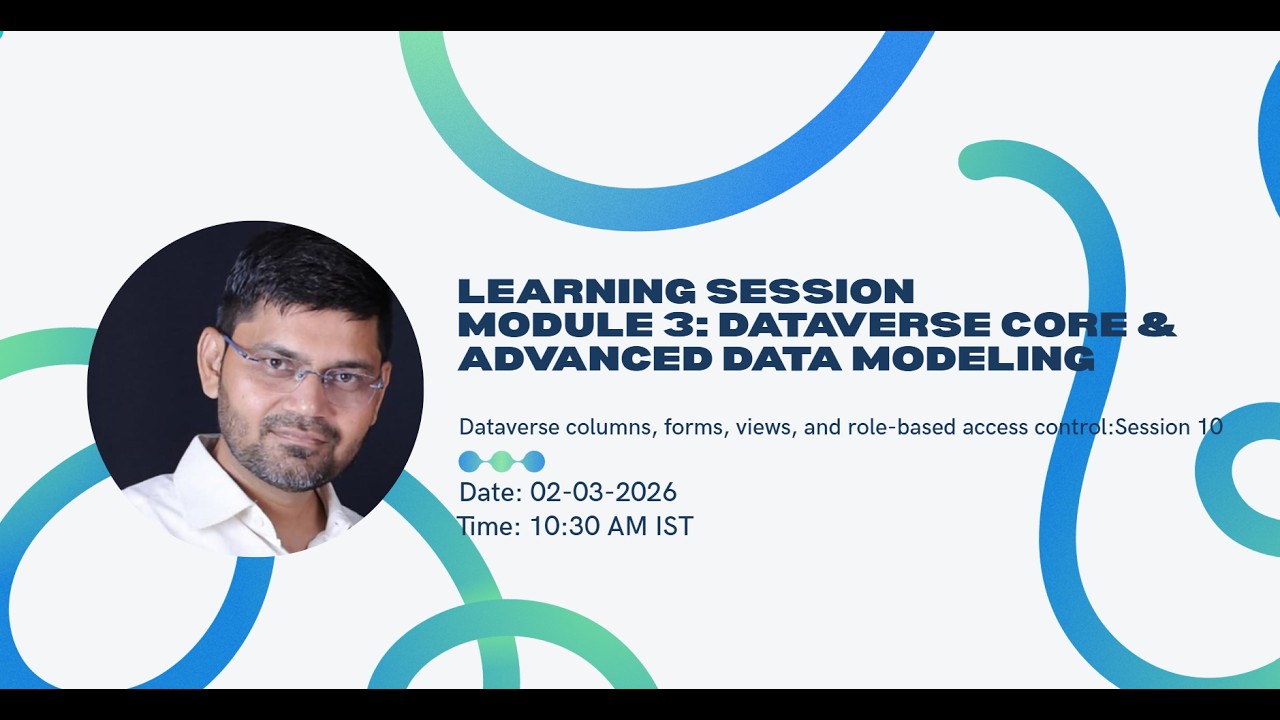 LEARNING SESSION
MODULE 3: DATAVERSE CORE & ADVANCED DATA MODELING

Dataverse columns, forms, views, and role-based access control:Session 10

Date: 02-03-2026
Time: 10:30 AM IST